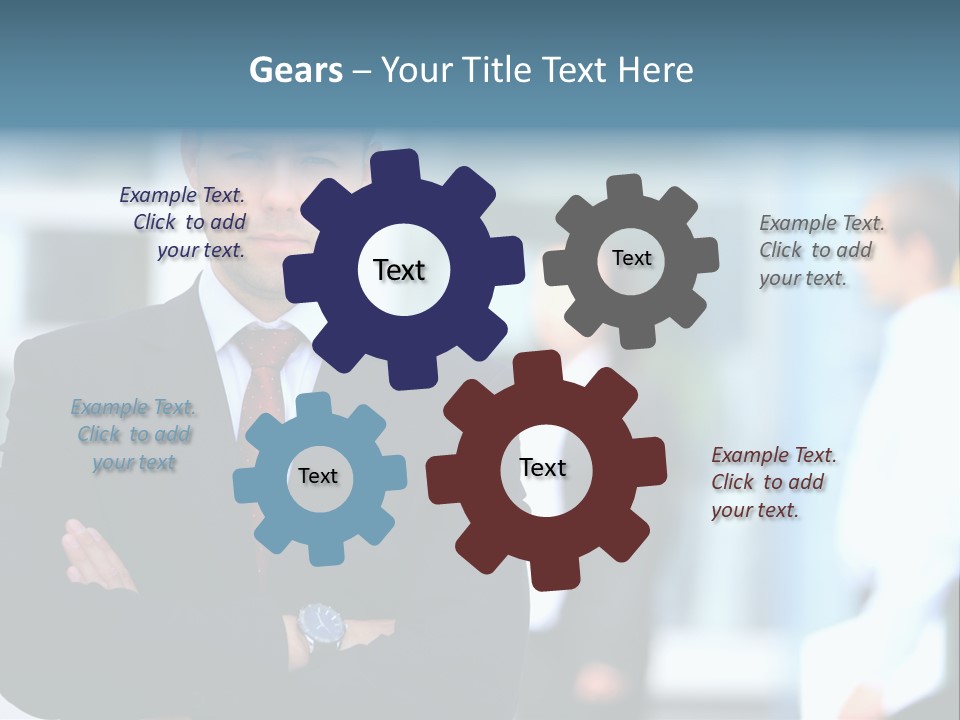 Gears – Your Title Text Here

Example Text. Click to add your text.

Text

Text

Example Text. Click to add your text.

Example Text. Click to add your text

Text

Text

Example Text. Click to add your text.